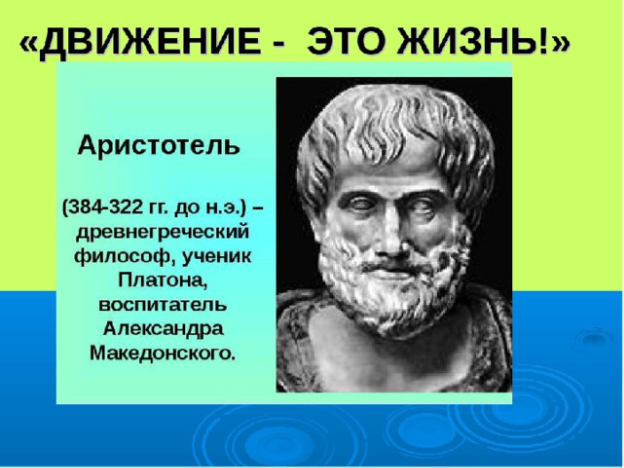 «ДВИЖЕНИЕ - ЭТО ЖИЗНЬ!»

Аристотель

(384-322 гг. до н.э.) – древнегреческий философ, ученик Платона, воспитатель Александра Македонского.